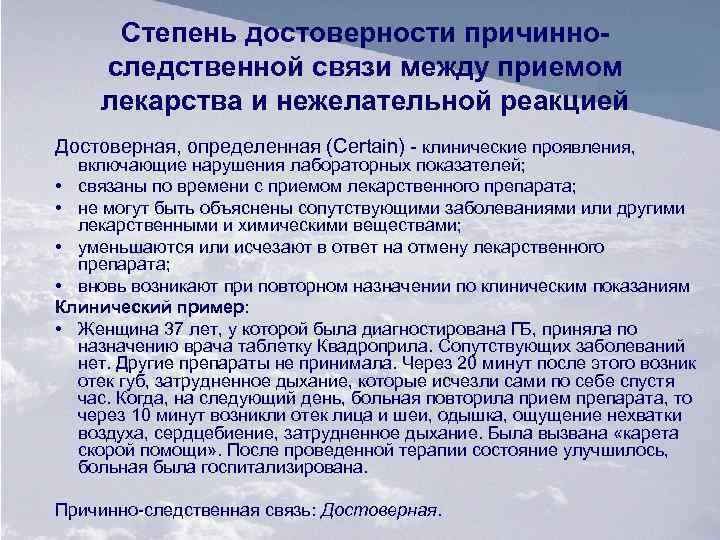 Степень достоверности причинно-следственной связи между приемом лекарства и нежелательной реакцией

Достоверная, определенная (Certain) - клинические проявления, включающие нарушения лабораторных показателей;
• связаны по времени с приемом лекарственного препарата;
• не могут быть объяснены сопутствующими заболеваниями или другими лекарственными и химическими веществами;
• уменьшаются или исчезают в ответ на отмену лекарственного препарата;
• вновь возникают при повторном назначении по клиническим показаниям
Клинический пример:
• Женщина 37 лет, у которой была диагностирована ГБ, приняла по назначению врача таблетку Квадроприла. Сопутствующих заболеваний нет. Другие препараты не принимала. Через 20 минут после этого возник отек губ, затрудненное дыхание, которые исчезли сами по себе спустя час. Когда, на следующий день, больная повторила прием препарата, то через 10 минут возникли отек лица и шеи, одышка, ощущение нехватки воздуха, сердцебиение, затрудненное дыхание. Была вызвана «карета скорой помощи». После проведенной терапии состояние улучшилось, больная была госпитализирована.

Причинно-следственная связь: Достоверная.